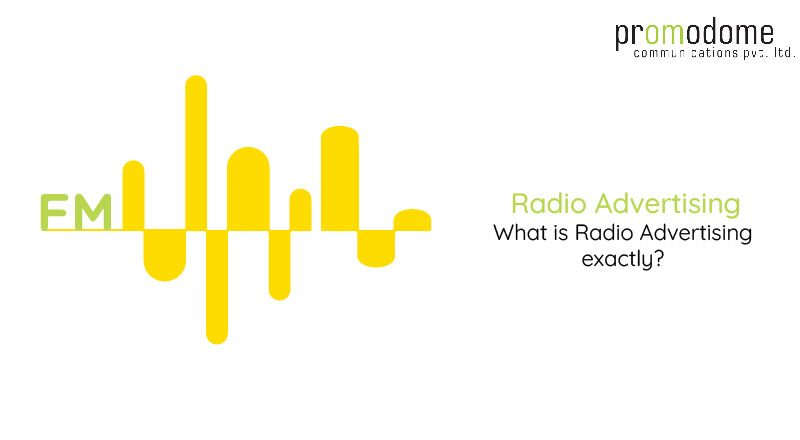 promodome
communications pvt. ltd.

FM

Radio Advertising
What is Radio Advertising exactly?